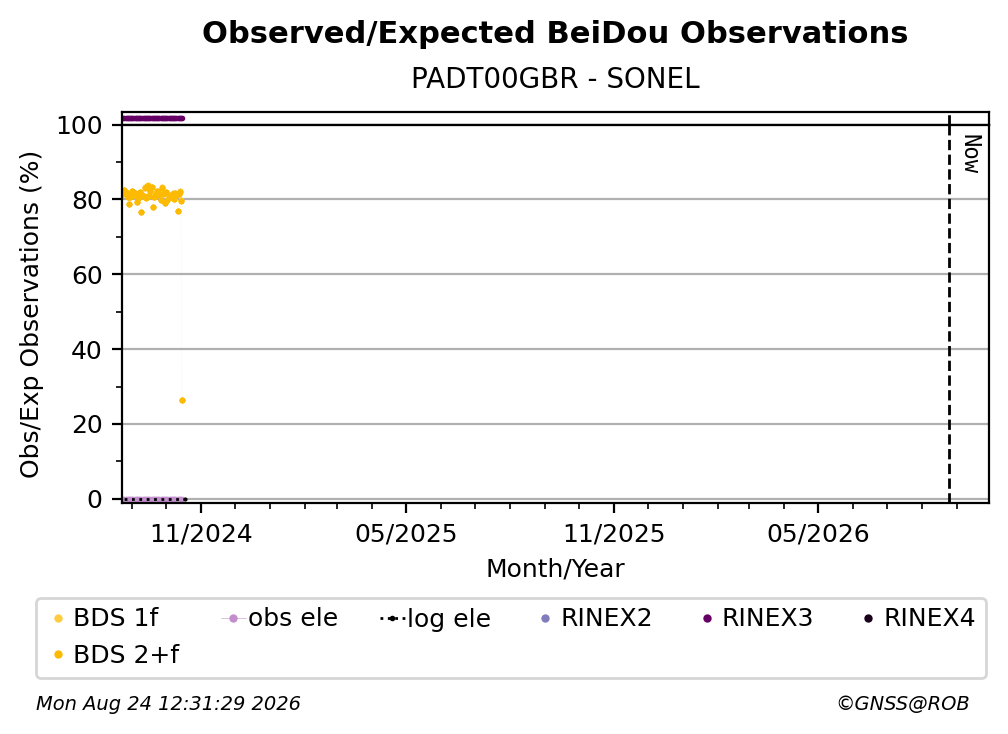 Observed/Expected BeiDou Observations

PADT00GBR - SONEL

Obs/Exp Observations (%)

100
80
60
40
20
0

Now

11/2024
05/2025
11/2025
05/2026

Month/Year

BDS 1f
obs ele
log ele
RINEX2
RINEX3
RINEX4
BDS 2+f

Mon Aug 24 12:31:29 2026

©GNSS@ROB